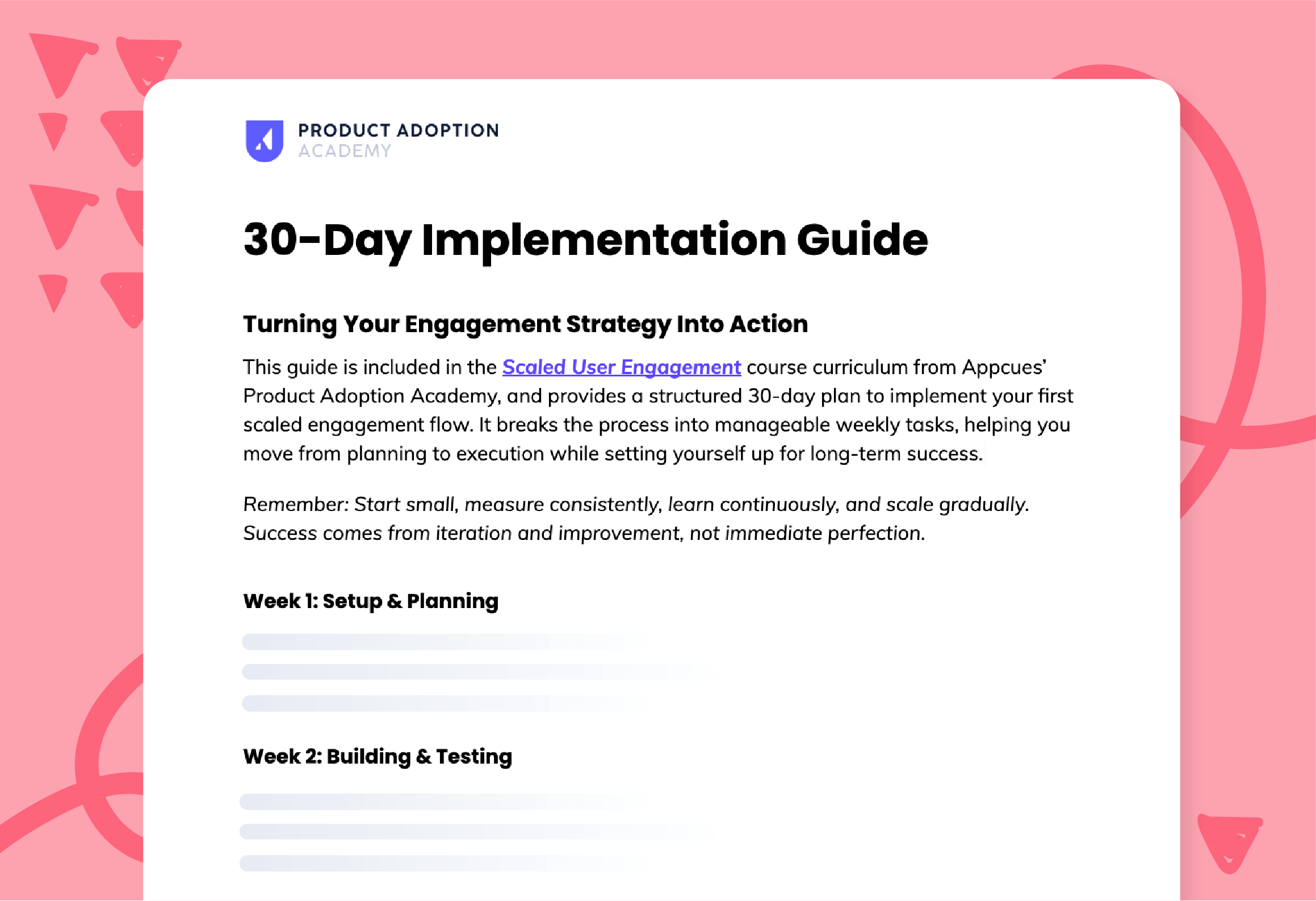 PRODUCT ADOPTION
ACADEMY

30-Day Implementation Guide

Turning Your Engagement Strategy Into Action

This guide is included in the Scaled User Engagement course curriculum from Appcues' Product Adoption Academy, and provides a structured 30-day plan to implement your first scaled engagement flow. It breaks the process into manageable weekly tasks, helping you move from planning to execution while setting yourself up for long-term success.

Remember: Start small, measure consistently, learn continuously, and scale gradually. Success comes from iteration and improvement, not immediate perfection.

Week 1: Setup & Planning

Week 2: Building & Testing